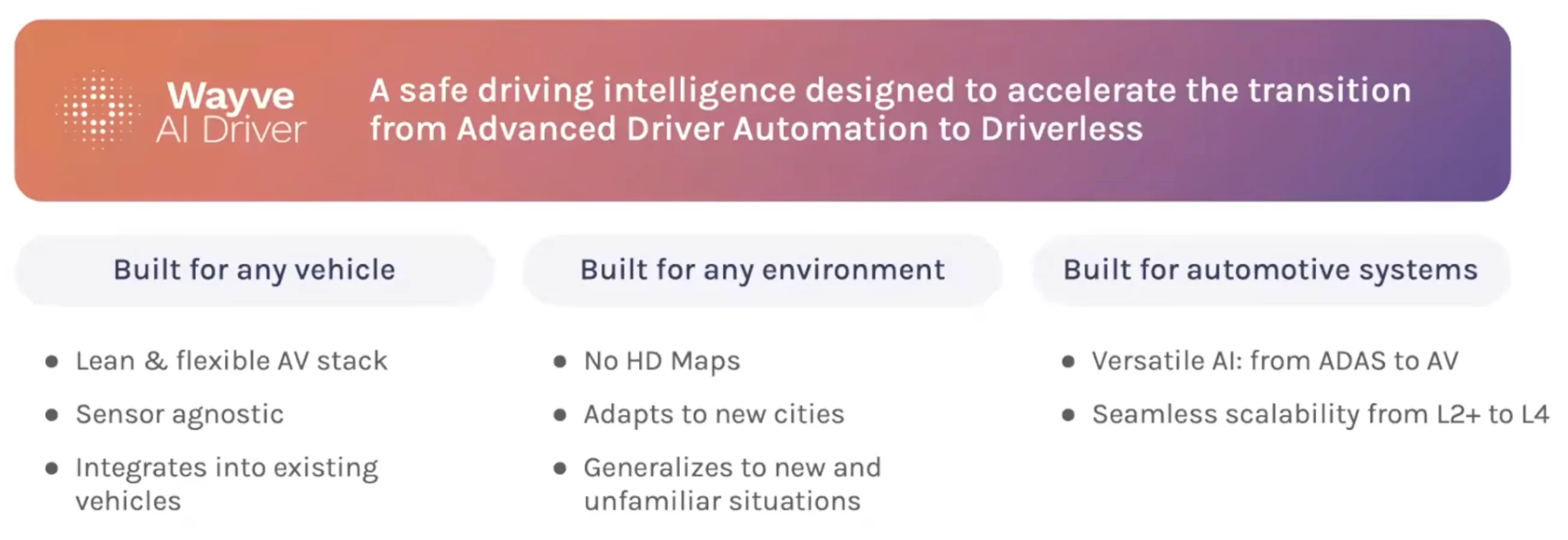 Wayve
AI Driver

A safe driving intelligence designed to accelerate the transition from Advanced Driver Automation to Driverless

Built for any vehicle

- Lean & flexible AV stack
- Sensor agnostic
- Integrates into existing vehicles

Built for any environment

- No HD Maps
- Adapts to new cities
- Generalizes to new and unfamiliar situations

Built for automotive systems

- Versatile AI: from ADAS to AV
- Seamless scalability from L2+ to L4